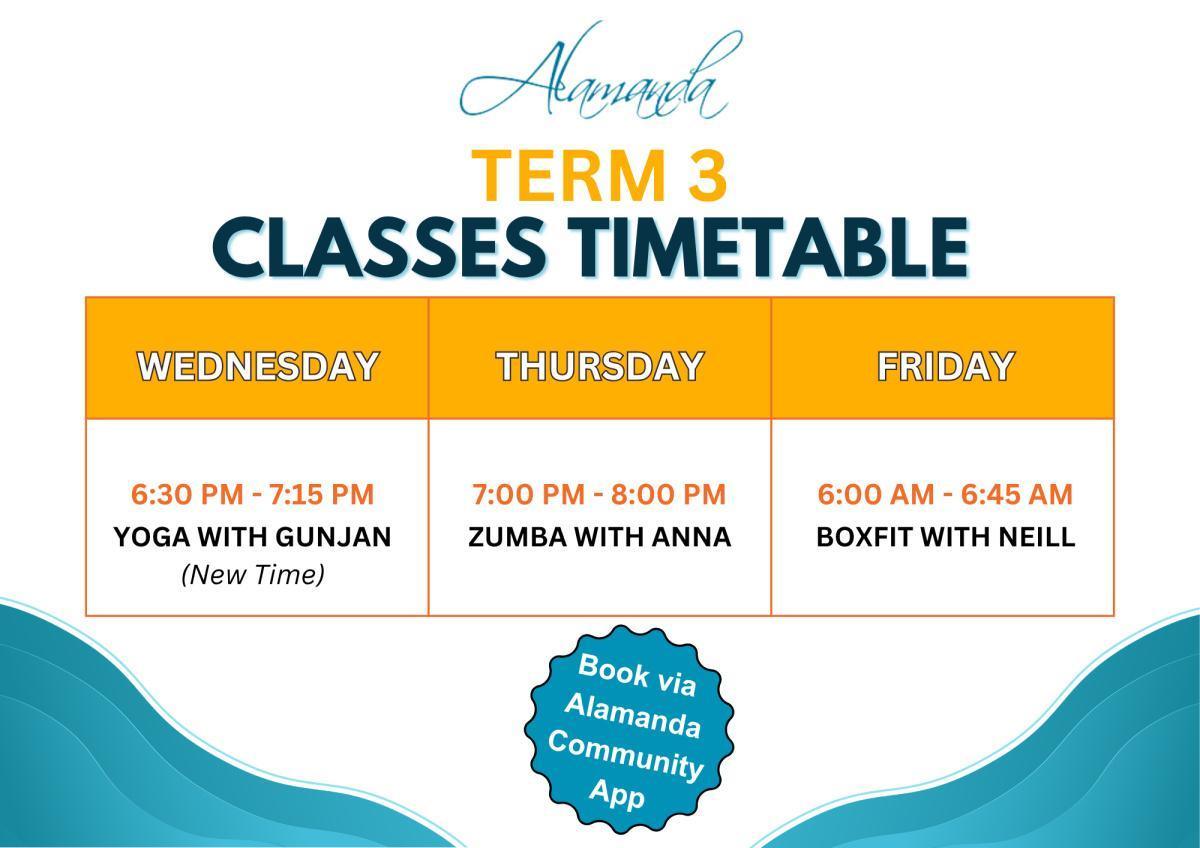 Alamanda

TERM 3
CLASSES TIMETABLE

| WEDNESDAY | THURSDAY | FRIDAY |
|---|---|---|
| 6:30 PM - 7:15 PM YOGA WITH GUNJAN (New Time) | 7:00 PM - 8:00 PM ZUMBA WITH ANNA | 6:00 AM - 6:45 AM BOXFIT WITH NEILL |

Book via Alamanda Community App